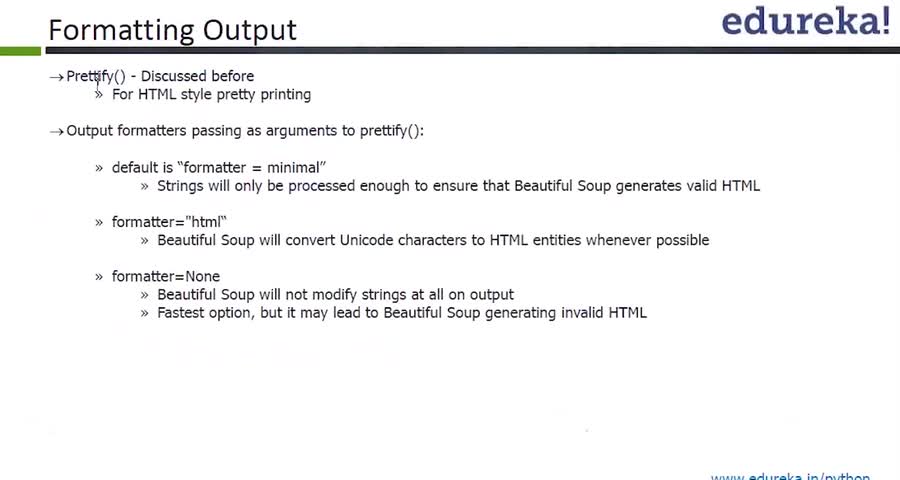 Formatting Output

edureka!

→ Prettify() - Discussed before
» For HTML style pretty printing

→ Output formatters passing as arguments to prettify():

» default is "formatter = minimal"
» Strings will only be processed enough to ensure that Beautiful Soup generates valid HTML

» formatter="html"
» Beautiful Soup will convert Unicode characters to HTML entities whenever possible

» formatter=None
» Beautiful Soup will not modify strings at all on output
» Fastest option, but it may lead to Beautiful Soup generating invalid HTML

www.edureka.in/python